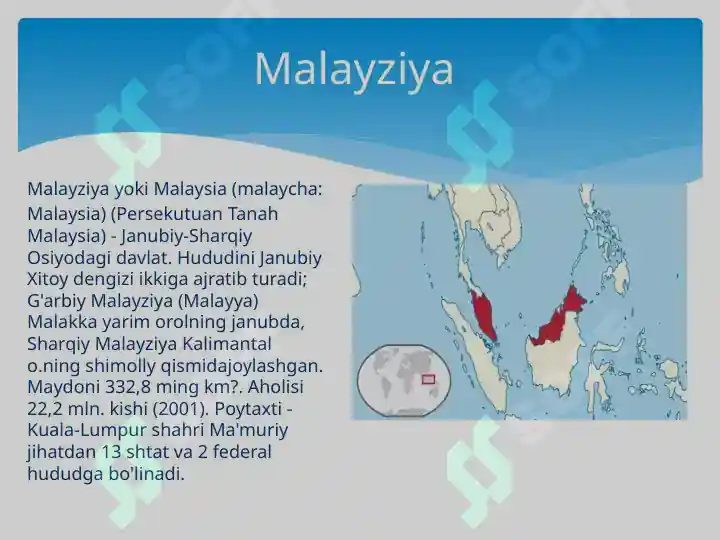 Malayziya

Malayziya yoki Malaysia (malaycha: Malaysia) (Persekutuan Tanah Malaysia) - Janubiy-Sharqiy Osiyodagi davlat. Hududini Janubiy Xitoy dengizi ikkiga ajratib turadi; G'arbiy Malayziya (Malayya) Malakka yarim orolning janubda, Sharqiy Malayziya Kalimantal o.ning shimolly qismidajoylashgan. Maydoni 332,8 ming km?. Aholisi 22,2 mln. kishi (2001). Poytaxti - Kuala-Lumpur shahri Ma'muriy jihatdan 13 shtat va 2 federal hududga bo'linadi.